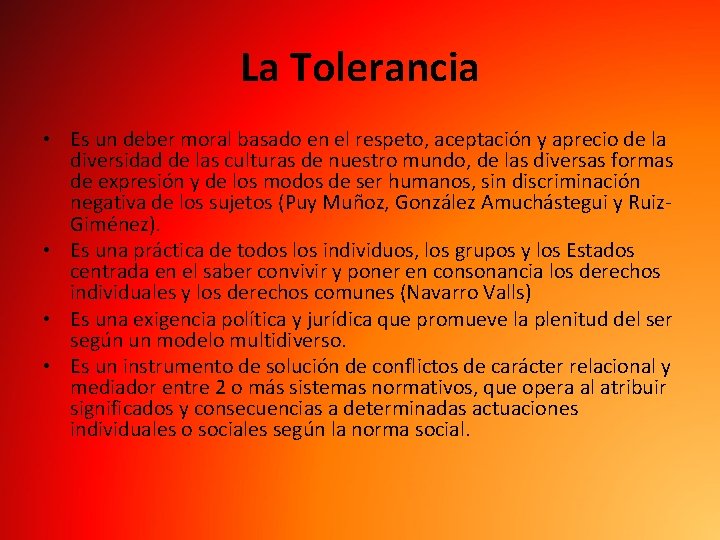 La Tolerancia

• Es un deber moral basado en el respeto, aceptación y aprecio de la diversidad de las culturas de nuestro mundo, de las diversas formas de expresión y de los modos de ser humanos, sin discriminación negativa de los sujetos (Puy Muñoz, González Amuchástegui y Ruiz-Giménez).

• Es una práctica de todos los individuos, los grupos y los Estados centrada en el saber convivir y poner en consonancia los derechos individuales y los derechos comunes (Navarro Valls)

• Es una exigencia política y jurídica que promueve la plenitud del ser según un modelo multidiverso.

• Es un instrumento de solución de conflictos de carácter relacional y mediador entre 2 o más sistemas normativos, que opera al atribuir significados y consecuencias a determinadas actuaciones individuales o sociales según la norma social.